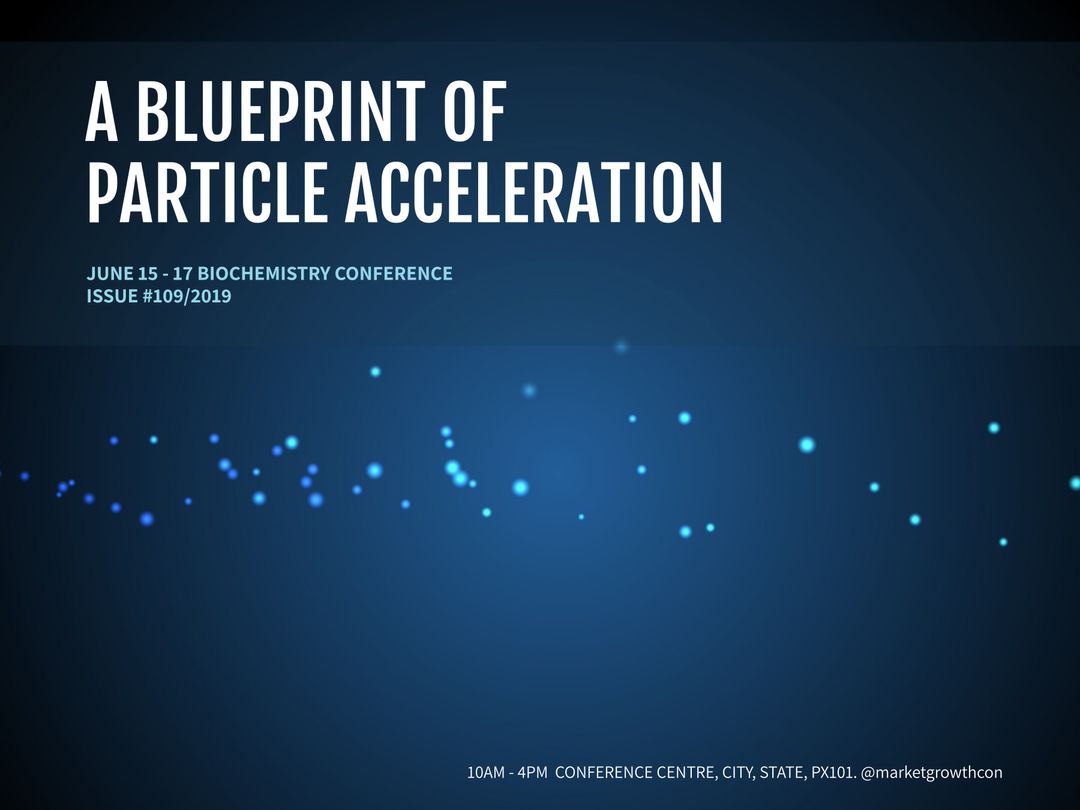 A BLUEPRINT OF PARTICLE ACCELERATION

JUNE 15 - 17 BIOCHEMISTRY CONFERENCE
ISSUE #109/2019

10AM - 4PM CONFERENCE CENTRE, CITY, STATE, PX101. @marketgrowthcon